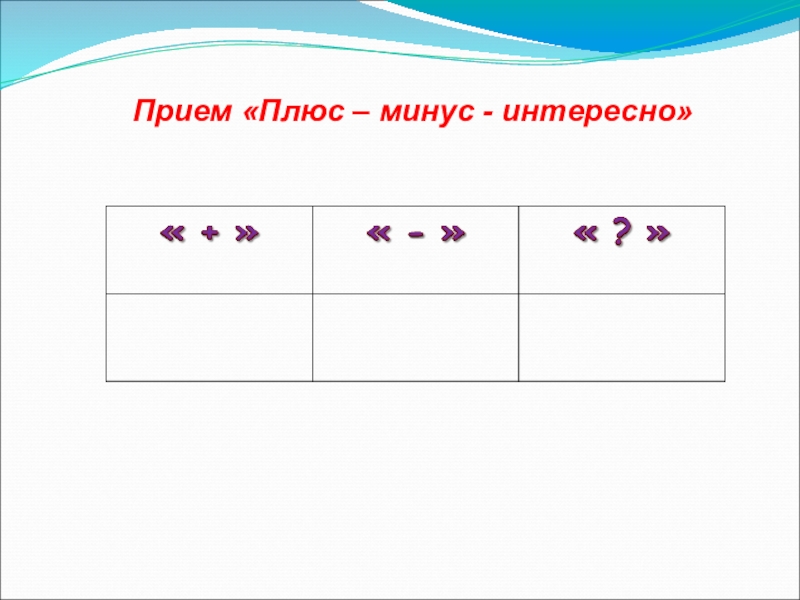 Прием «Плюс – минус - интересно»

| « + » | « - » | « ? » |
|---|---|---|
| | | |